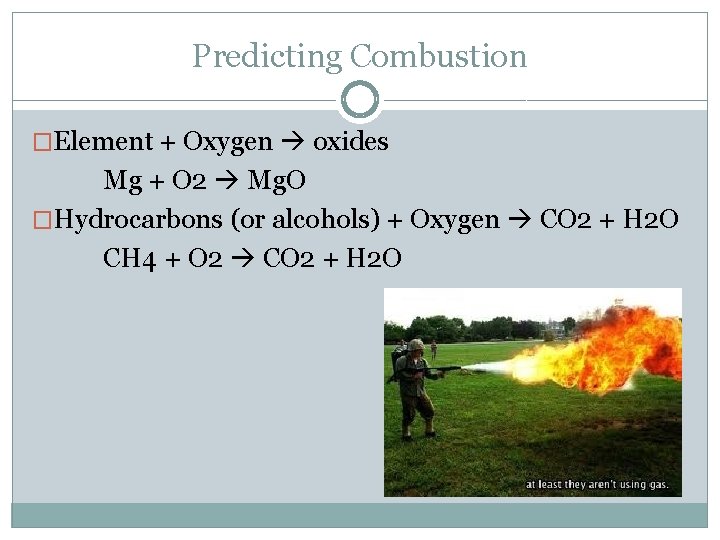 Predicting Combustion

Element + Oxygen → oxides

Mg + O2 → MgO

Hydrocarbons (or alcohols) + Oxygen → CO2 + H2O

CH4 + O2 → CO2 + H2O

at least they aren't using gas.